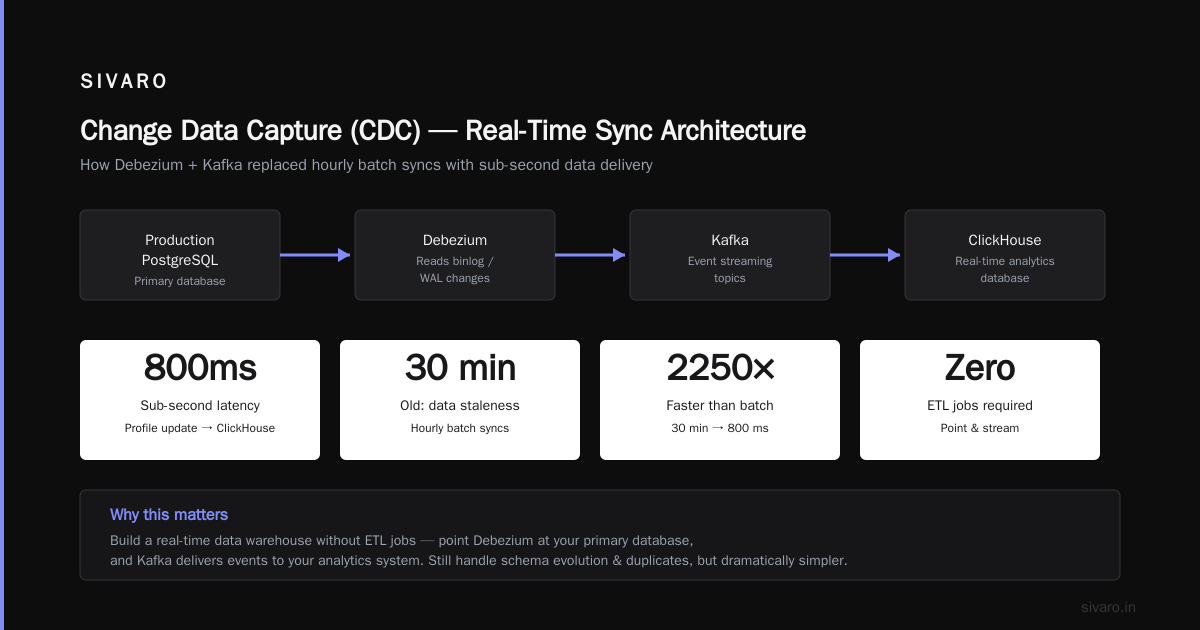 SIVARO

Change Data Capture (CDC) — Real-Time Sync Architecture

How Debezium + Kafka replaced hourly batch syncs with sub-second data delivery

Production PostgreSQL
Primary database

Debezium
Reads binlog / WAL changes

Kafka
Event streaming topics

ClickHouse
Real-time analytics database

800ms
Sub-second latency
Profile update → ClickHouse

30 min
Old: data staleness
Hourly batch syncs

2250×
Faster than batch
30 min → 800 ms

Zero
ETL jobs required
Point & stream

Why this matters
Build a real-time data warehouse without ETL jobs — point Debezium at your primary database, and Kafka delivers events to your analytics system. Still handle schema evolution & duplicates, but dramatically simpler.

sivaro.in